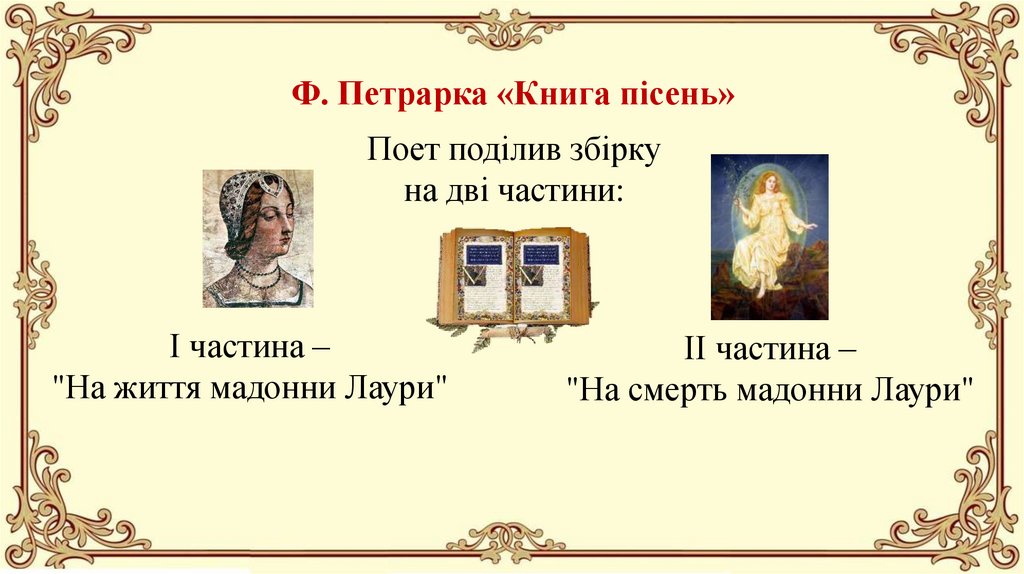 Ф. Петрарка «Книга пісень»

Поет поділив збірку на дві частини:

І частина – "На життя мадонни Лаури"

ІІ частина – "На смерть мадонни Лаури"